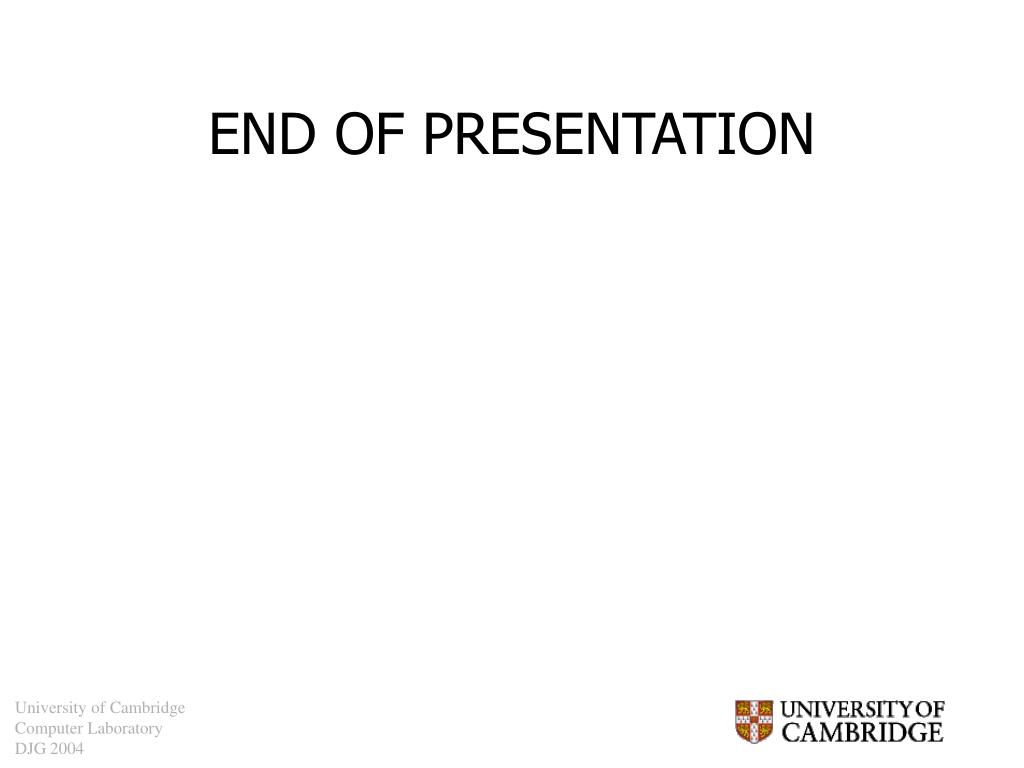 END OF PRESENTATION

University of Cambridge
Computer Laboratory
DJG 2004

UNIVERSITY OF
CAMBRIDGE